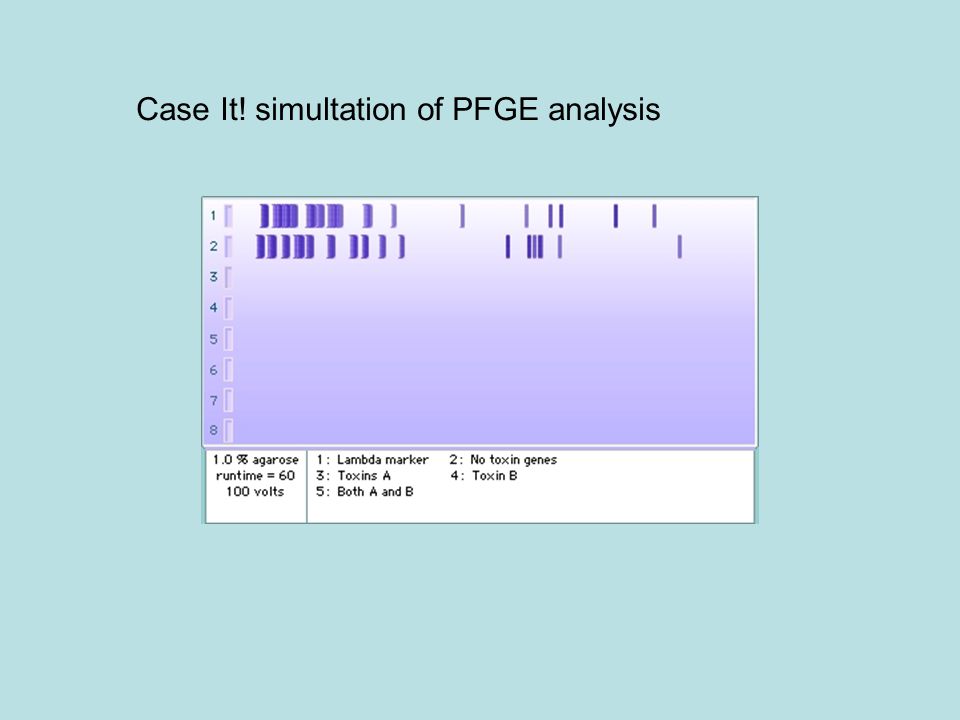 Case It! simultation of PFGE analysis

1
2
3
4
5
6
7
8

1.0 % agarose
runtime = 60
100 volts

1: Lambda marker
2: No toxin genes
3: Toxins A
4: Toxin B
5: Both A and B